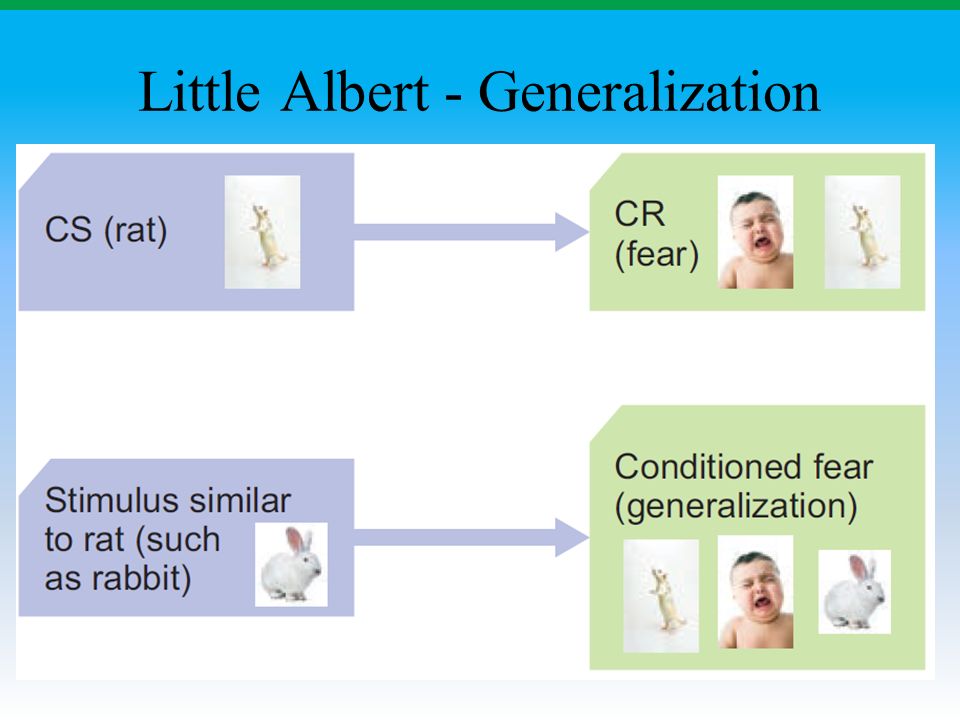 Little Albert - Generalization

CS (rat)

CR (fear)

Stimulus similar to rat (such as rabbit)

Conditioned fear (generalization)